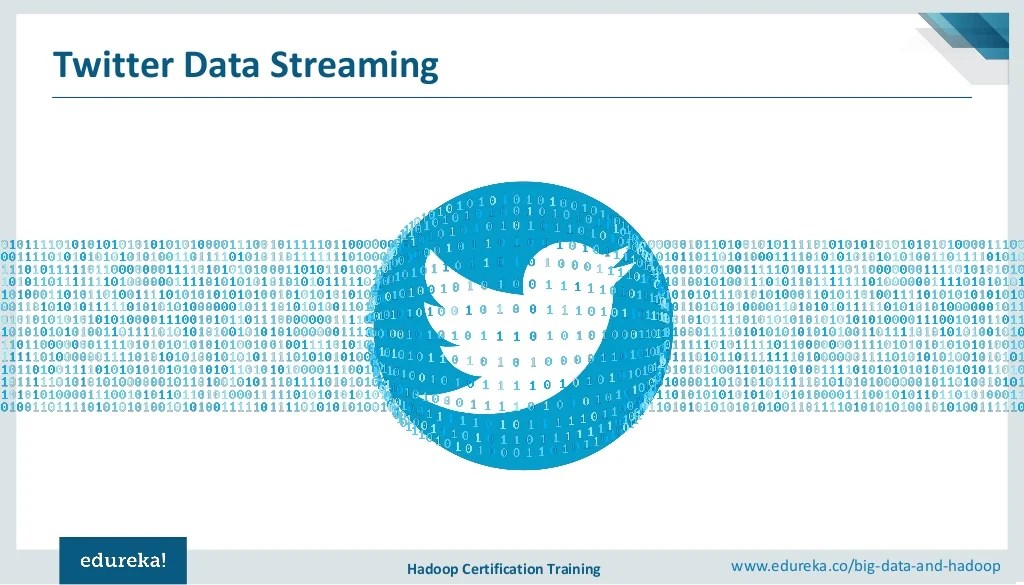 Twitter Data Streaming

edureka!

Hadoop Certification Training

www.edureka.co/big-data-and-hadoop